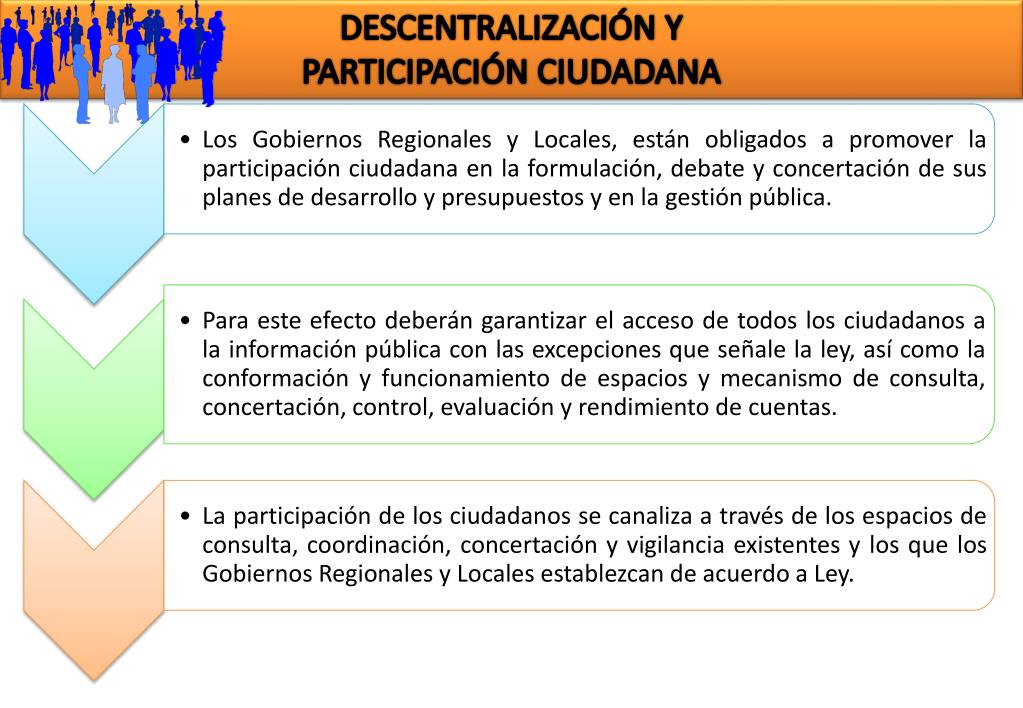 DESCENTRALIZACIÓN Y PARTICIPACIÓN CIUDADANA

• Los Gobiernos Regionales y Locales, están obligados a promover la participación ciudadana en la formulación, debate y concertación de sus planes de desarrollo y presupuestos y en la gestión pública.

• Para este efecto deberán garantizar el acceso de todos los ciudadanos a la información pública con las excepciones que señale la ley, así como la conformación y funcionamiento de espacios y mecanismo de consulta, concertación, control, evaluación y rendimiento de cuentas.

• La participación de los ciudadanos se canaliza a través de los espacios de consulta, coordinación, concertación y vigilancia existentes y los que los Gobiernos Regionales y Locales establezcan de acuerdo a Ley.